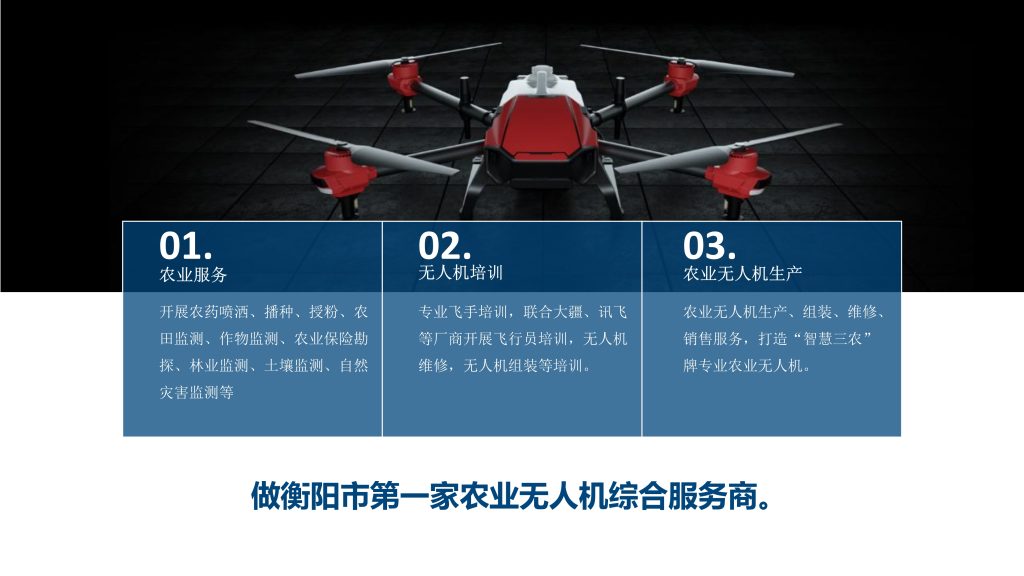 01.
农业服务

开展农药喷洒、播种、授粉、农田监测、作物监测、农业保险勘探、林业监测、土壤监测、自然灾害监测等

02.
无人机培训

专业飞手培训，联合大疆、讯飞等厂商开展飞行员培训，无人机维修，无人机组装等培训。

03.
农业无人机生产

农业无人机生产、组装、维修、销售服务，打造“智慧三农”牌专业农业无人机。

做衡阳市第一家农业无人机综合服务商。